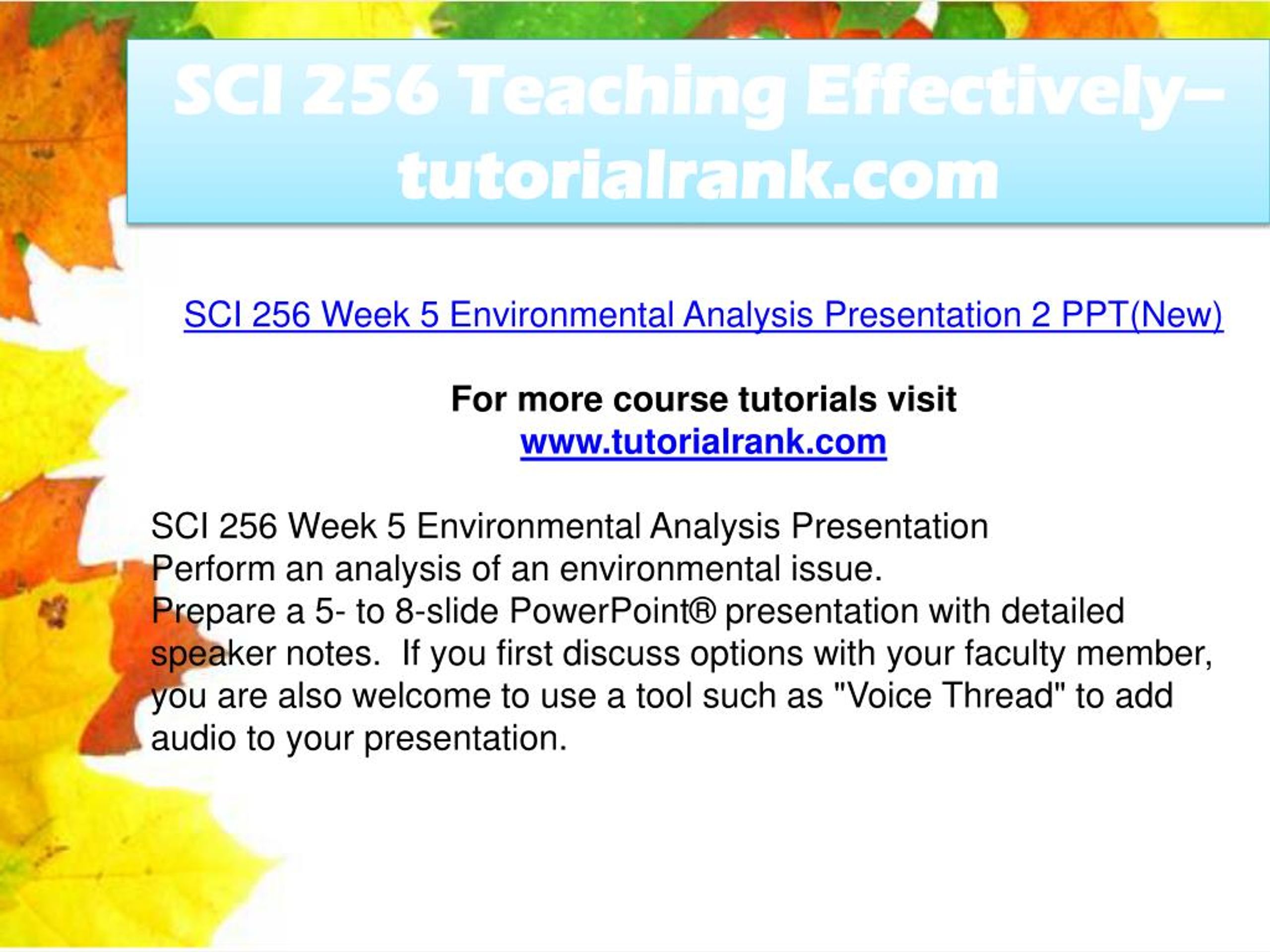 SCI 256 Teaching Effectively– tutorialrank.com

SCI 256 Week 5 Environmental Analysis Presentation 2 PPT(New)

For more course tutorials visit
www.tutorialrank.com

SCI 256 Week 5 Environmental Analysis Presentation
Perform an analysis of an environmental issue.
Prepare a 5- to 8-slide PowerPoint® presentation with detailed speaker notes.  If you first discuss options with your faculty member, you are also welcome to use a tool such as "Voice Thread" to add audio to your presentation.